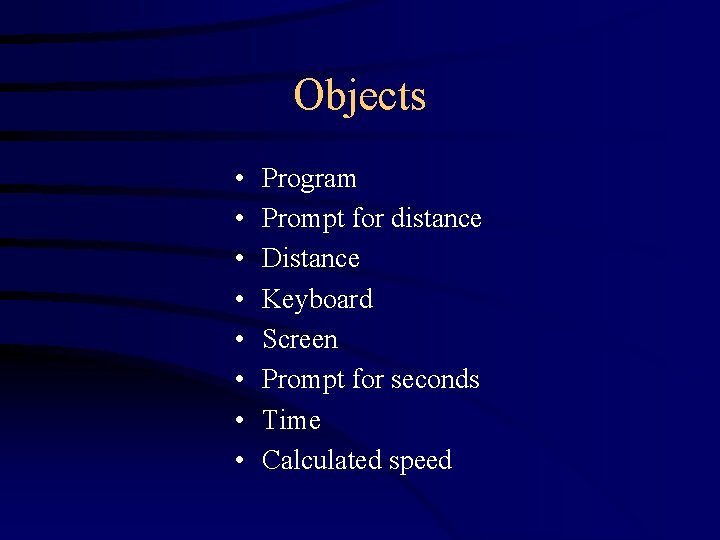 Objects

• Program
• Prompt for distance
• Distance
• Keyboard
• Screen
• Prompt for seconds
• Time
• Calculated speed